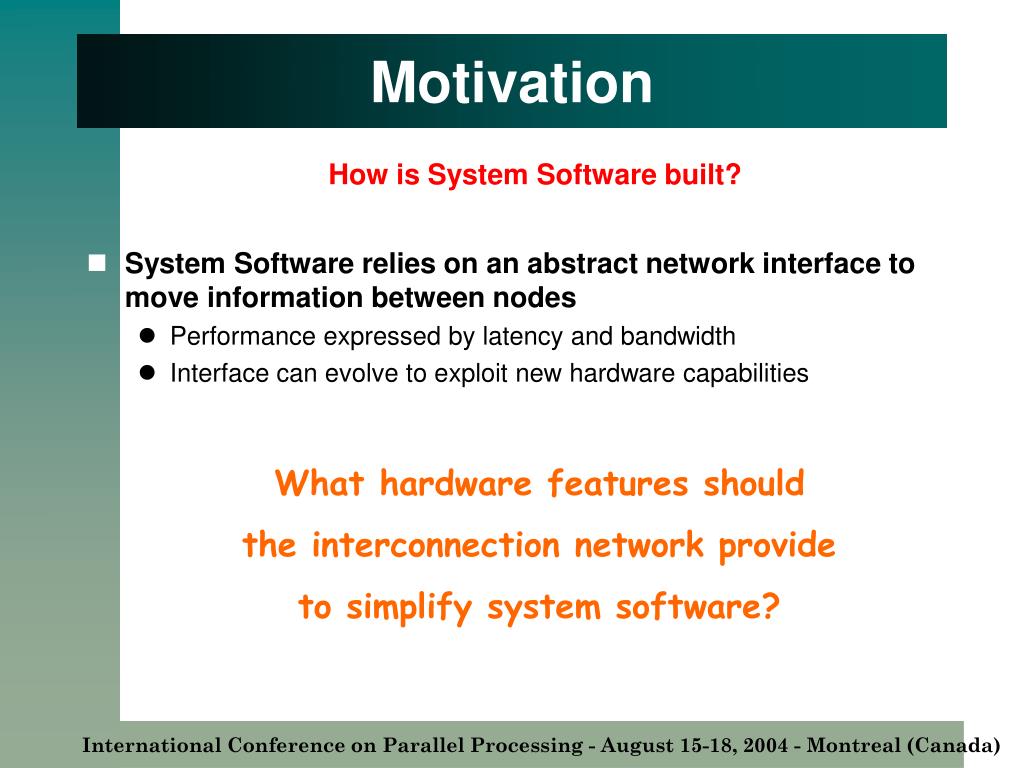 Motivation

How is System Software built?

System Software relies on an abstract network interface to move information between nodes
Performance expressed by latency and bandwidth
Interface can evolve to exploit new hardware capabilities

What hardware features should the interconnection network provide to simplify system software?

International Conference on Parallel Processing - August 15-18, 2004 - Montreal (Canada)